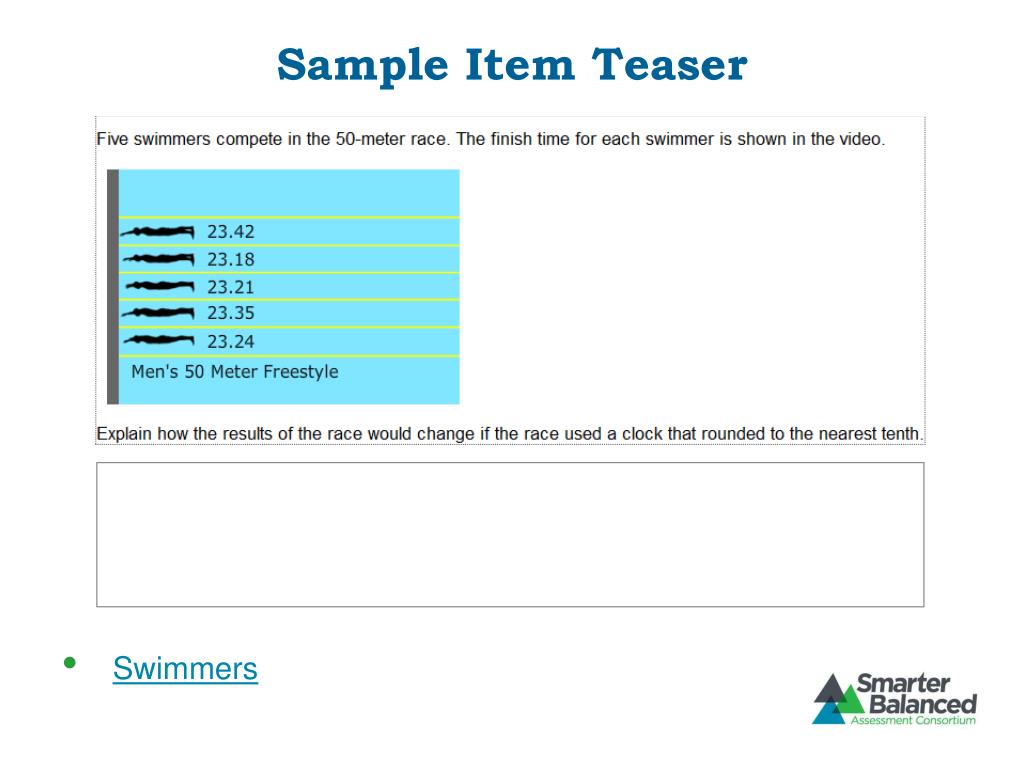 Sample Item Teaser

Five swimmers compete in the 50-meter race. The finish time for each swimmer is shown in the video.

23.42
23.18
23.21
23.35
23.24
Men's 50 Meter Freestyle

Explain how the results of the race would change if the race used a clock that rounded to the nearest tenth.

• Swimmers

Smarter Balanced
Assessment Consortium